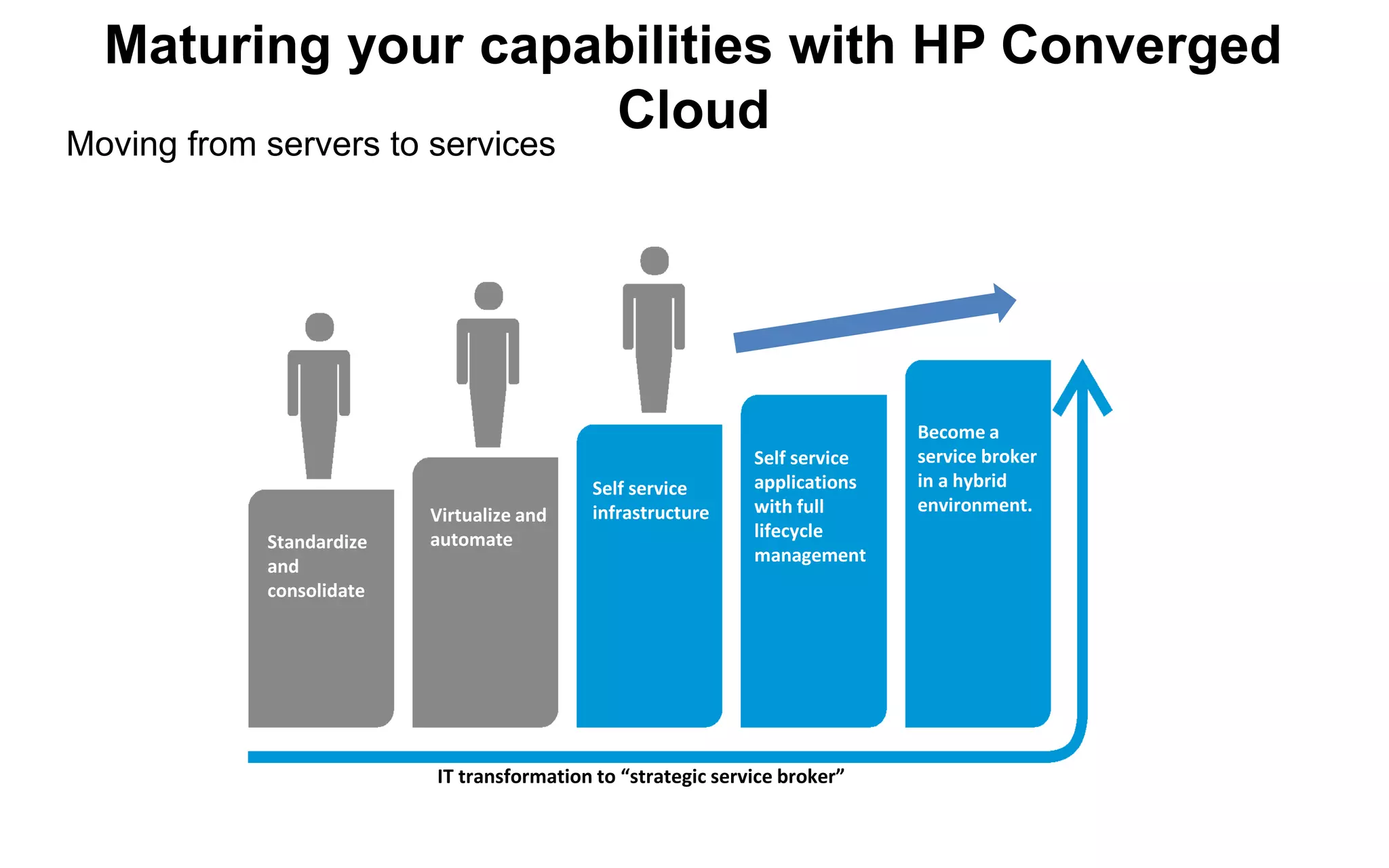 Maturing your capabilities with HP Converged Cloud

Moving from servers to services

Standardize and consolidate

Virtualize and automate

Self service infrastructure

Self service applications with full lifecycle management

Become a service broker in a hybrid environment.

IT transformation to “strategic service broker”